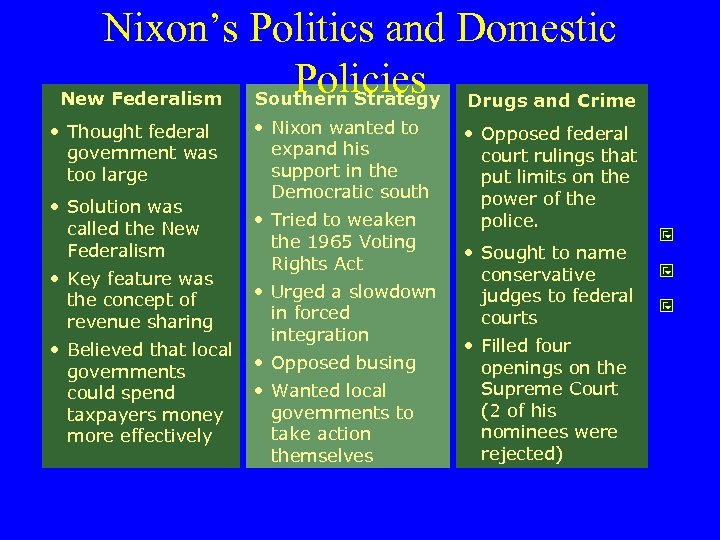 Nixon's Politics and Domestic Policies

New Federalism

• Thought federal government was too large
• Solution was called the New Federalism
• Key feature was the concept of revenue sharing
• Believed that local governments could spend taxpayers money more effectively

Southern Strategy

• Nixon wanted to expand his support in the Democratic south
• Tried to weaken the 1965 Voting Rights Act
• Urged a slowdown in forced integration
• Opposed busing
• Wanted local governments to take action themselves

Drugs and Crime

• Opposed federal court rulings that put limits on the power of the police.
• Sought to name conservative judges to federal courts
• Filled four openings on the Supreme Court (2 of his nominees were rejected)